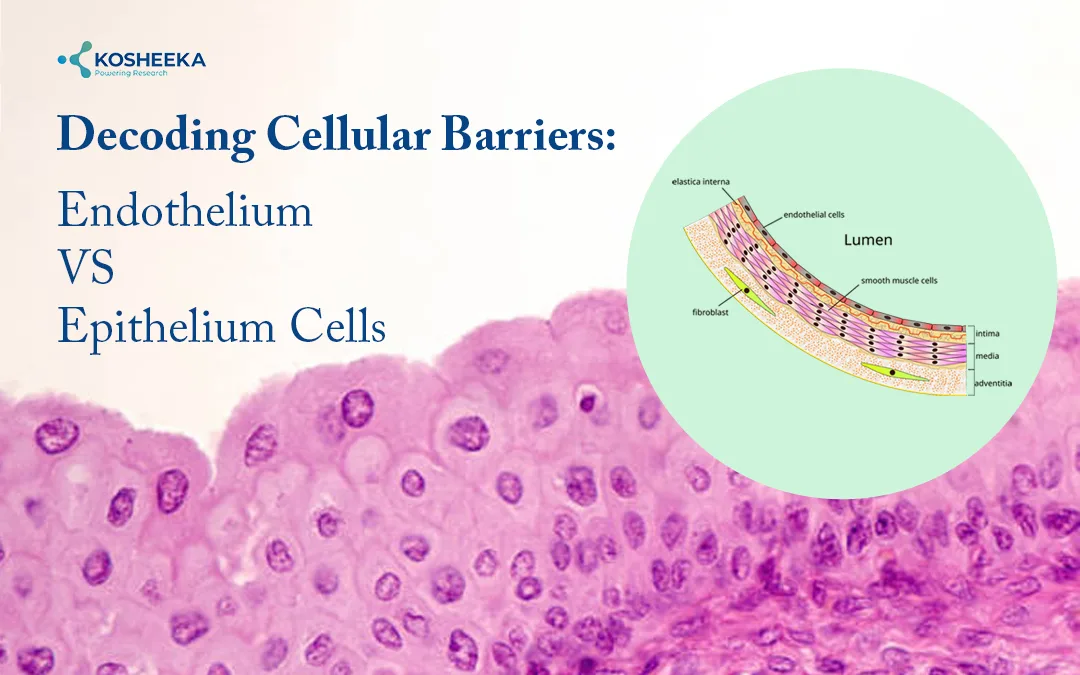 KOSHEEKA
Powering Research

Decoding Cellular Barriers:

Endothelium
VS
Epithelium Cells

elastica interna
endothelial cells
Lumen
smooth muscle cells
fibroblast
intima
media
adventitia